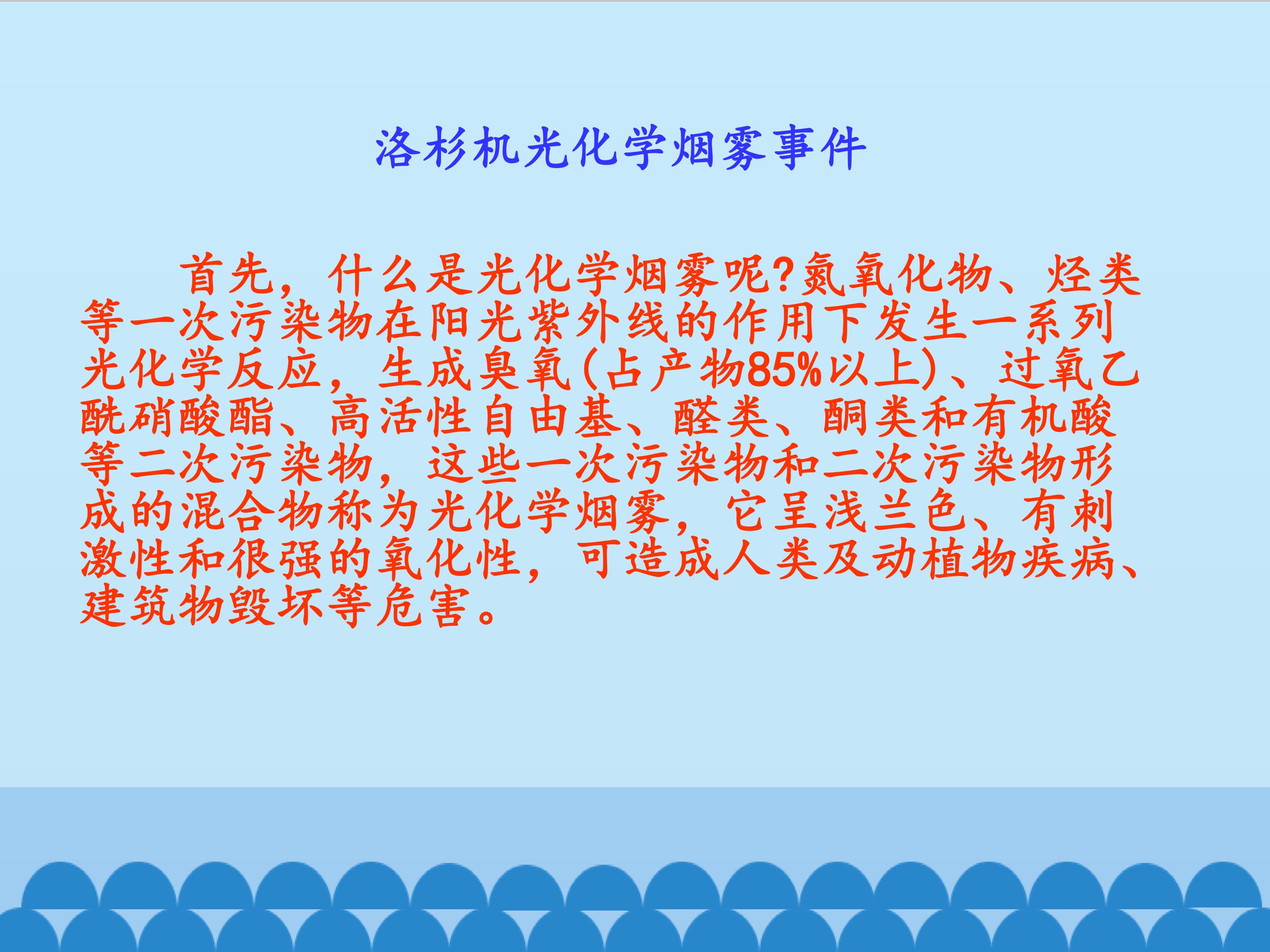 洛杉机光化学烟雾事件

首先，什么是光化学烟雾呢?氮氧化物、烃类等一次污染物在阳光紫外线的作用下发生一系列光化学反应，生成臭氧(占产物85%以上)、过氧乙酰硝酸酯、高活性自由基、醛类、酮类和有机酸等二次污染物，这些一次污染物和二次污染物形成的混合物称为光化学烟雾，它呈浅兰色、有刺激性和很强的氧化性，可造成人类及动植物疾病、建筑物毁坏等危害。